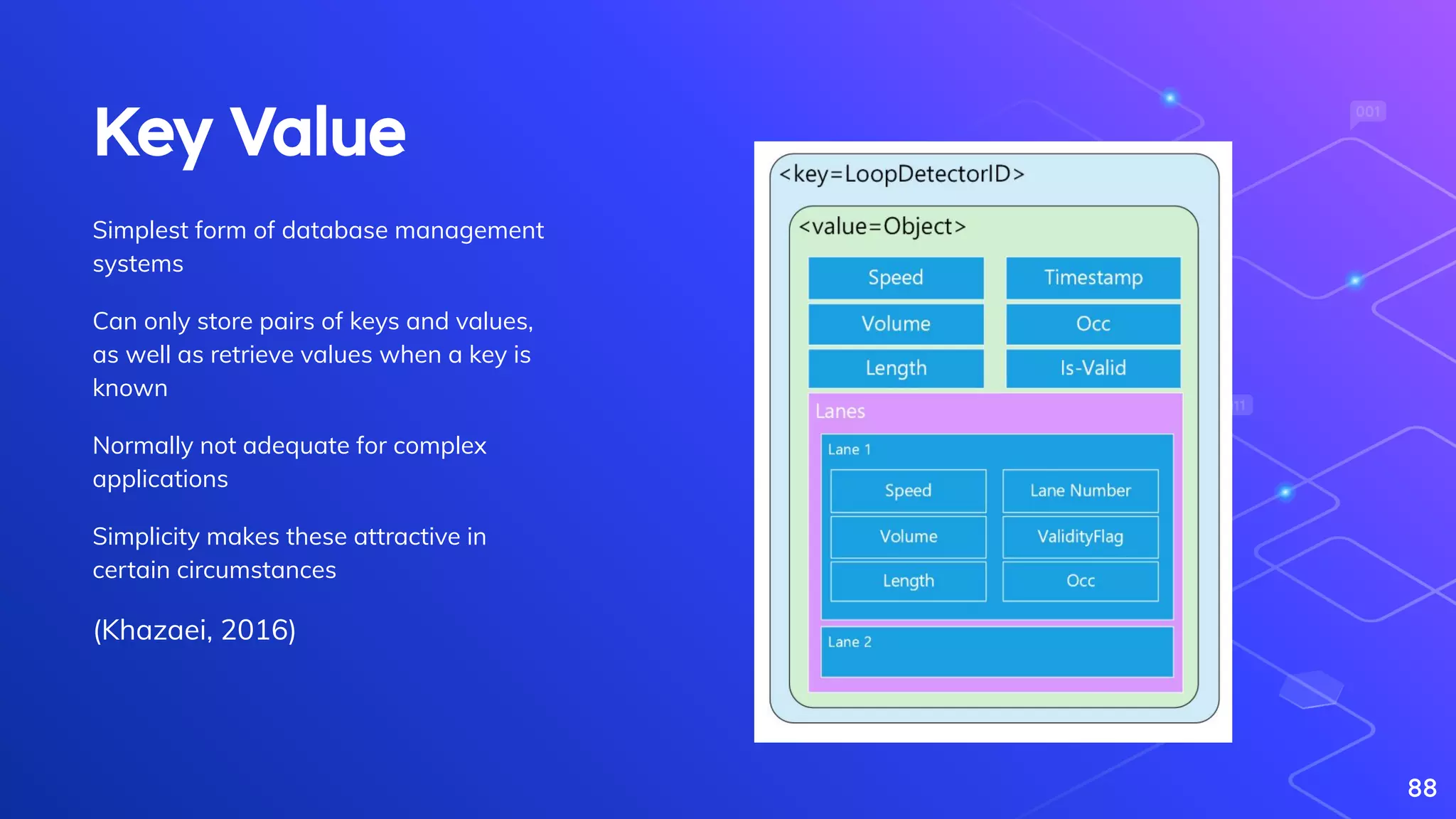 Key Value

Simplest form of database management systems

Can only store pairs of keys and values, as well as retrieve values when a key is known

Normally not adequate for complex applications

Simplicity makes these attractive in certain circumstances

(Khazaei, 2016)

<key=LoopDetectorID>

<value=Object>

Speed
Timestamp
Volume
Occ
Length
Is-Valid

Lanes

Lane 1

Speed
Lane Number
Volume
ValidityFlag
Length
Occ

Lane 2

001

11

88